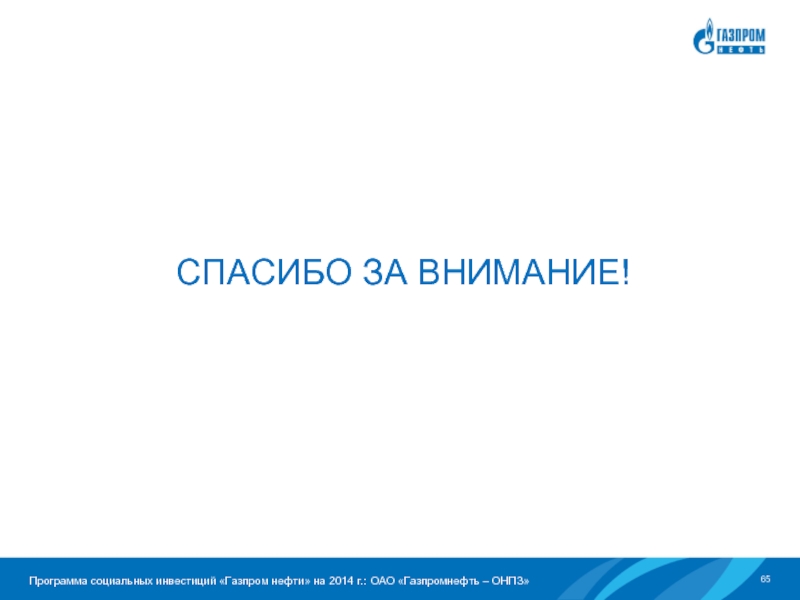 ГАЗПРОМ НЕФТЬ

СПАСИБО ЗА ВНИМАНИЕ!

Программа социальных инвестиций «Газпром нефти» на 2014 г.: ОАО «Газпромнефть – ОНПЗ»

65